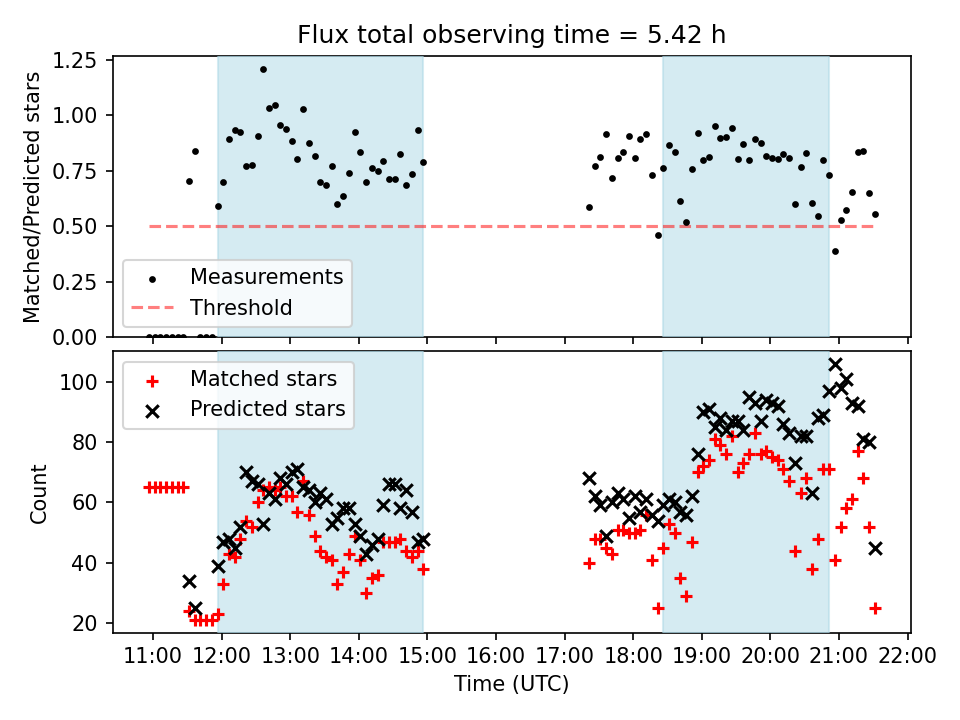 Flux total observing time = 5.42 h

Matched/Predicted stars

1.25
1.00
0.75
0.50
0.25
0.00

Measurements
Threshold

Count

100
80
60
40
20

Matched stars
Predicted stars

11:00 12:00 13:00 14:00 15:00 16:00 17:00 18:00 19:00 20:00 21:00 22:00
Time (UTC)